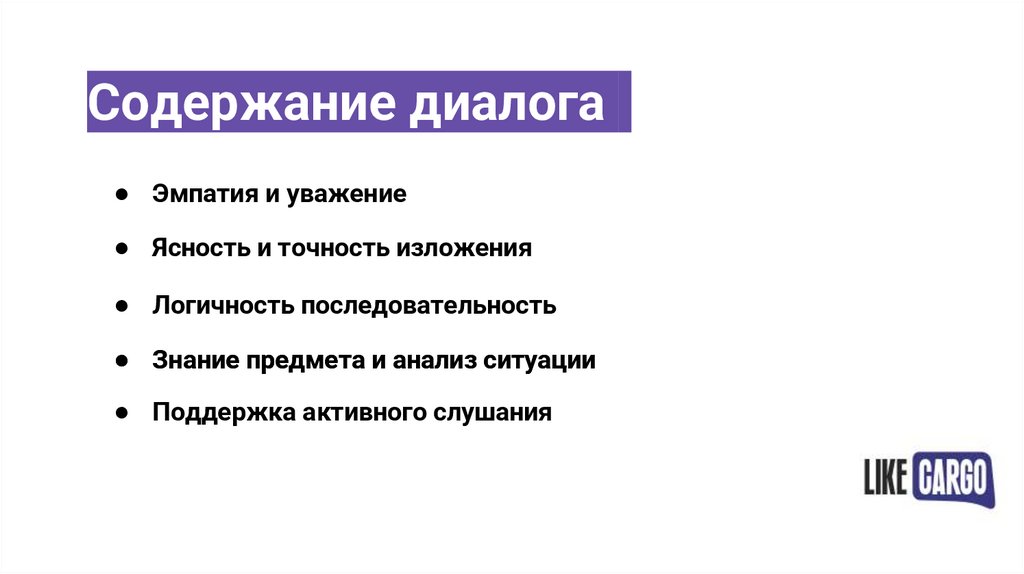 Содержание диалога

● Эмпатия и уважение

● Ясность и точность изложения

● Логичность последовательность

● Знание предмета и анализ ситуации

● Поддержка активного слушания

LIKE CARGO